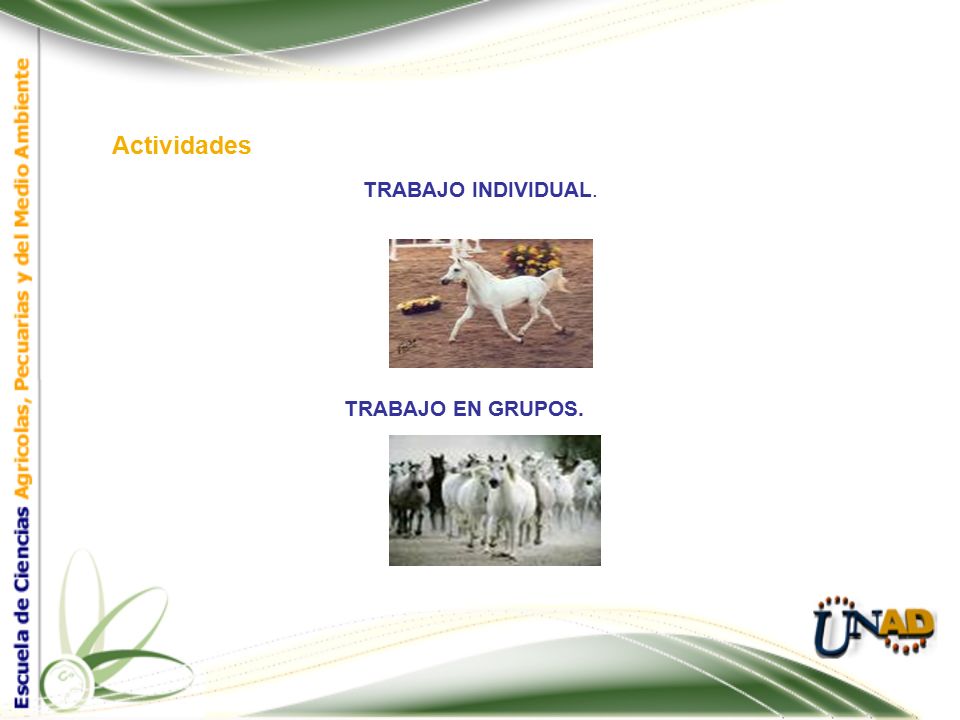 Escuela de Ciencias Agrícolas, Pecuarias y del Medio Ambiente

Actividades

TRABAJO INDIVIDUAL.

TRABAJO EN GRUPOS.

UNAD